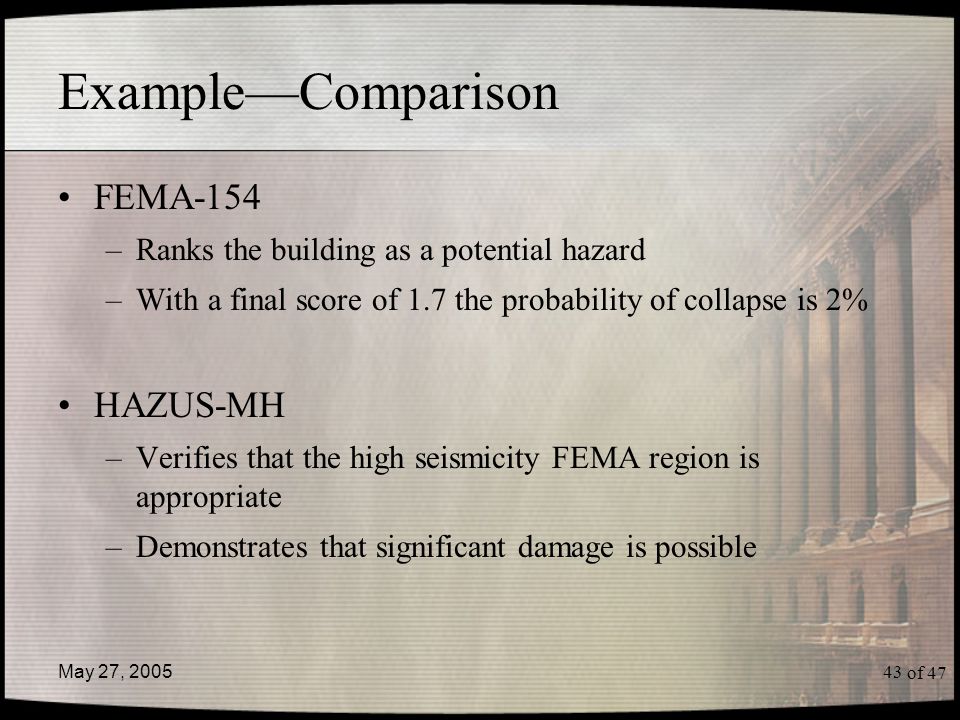 Example—Comparison

• FEMA-154
– Ranks the building as a potential hazard
– With a final score of 1.7 the probability of collapse is 2%

• HAZUS-MH
– Verifies that the high seismicity FEMA region is appropriate
– Demonstrates that significant damage is possible

May 27, 2005

43 of 47